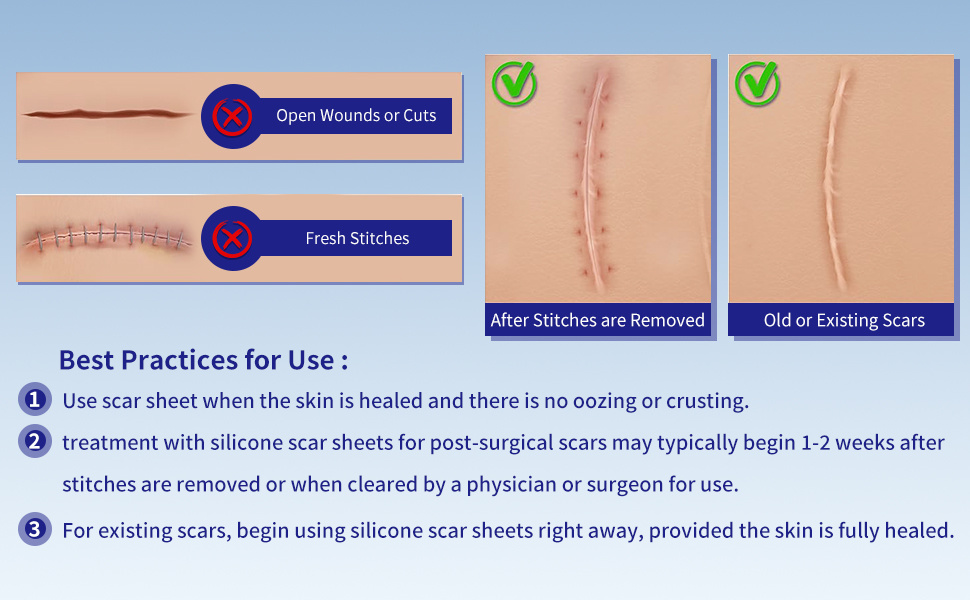 Open Wounds or Cuts

Fresh Stitches

After Stitches are Removed

Old or Existing Scars

Best Practices for Use :

1 Use scar sheet when the skin is healed and there is no oozing or crusting.

2 treatment with silicone scar sheets for post-surgical scars may typically begin 1-2 weeks after stitches are removed or when cleared by a physician or surgeon for use.

3 For existing scars, begin using silicone scar sheets right away, provided the skin is fully healed.